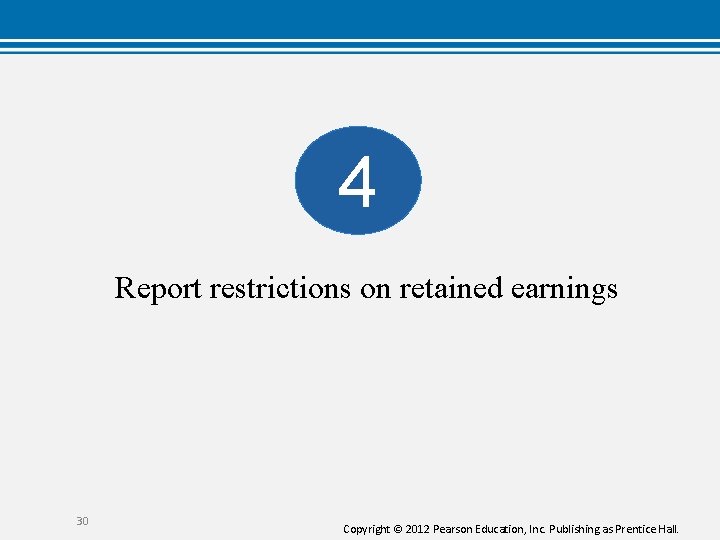 4

Report restrictions on retained earnings

30

Copyright © 2012 Pearson Education, Inc. Publishing as Prentice Hall.